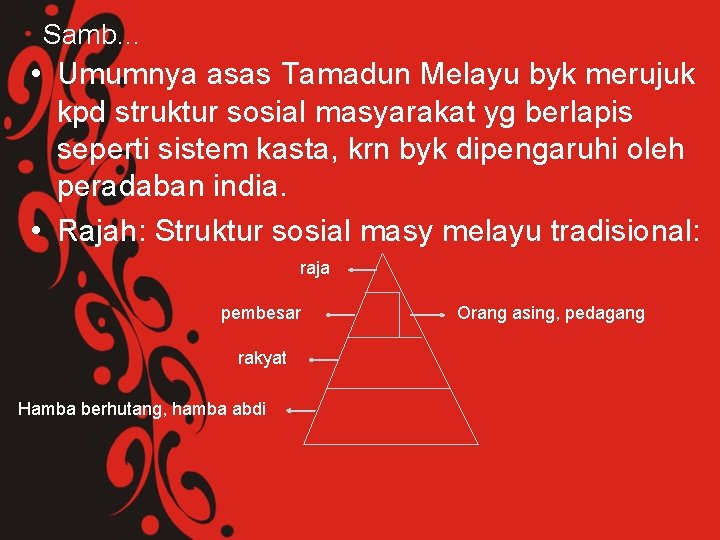 Samb...

• Umumnya asas Tamadun Melayu byk merujuk kpd struktur sosial masyarakat yg berlapis seperti sistem kasta, krn byk dipengaruhi oleh peradaban india.

• Rajah: Struktur sosial masy melayu tradisional:

raja

pembesar

Orang asing, pedagang

rakyat

Hamba berhutang, hamba abdi